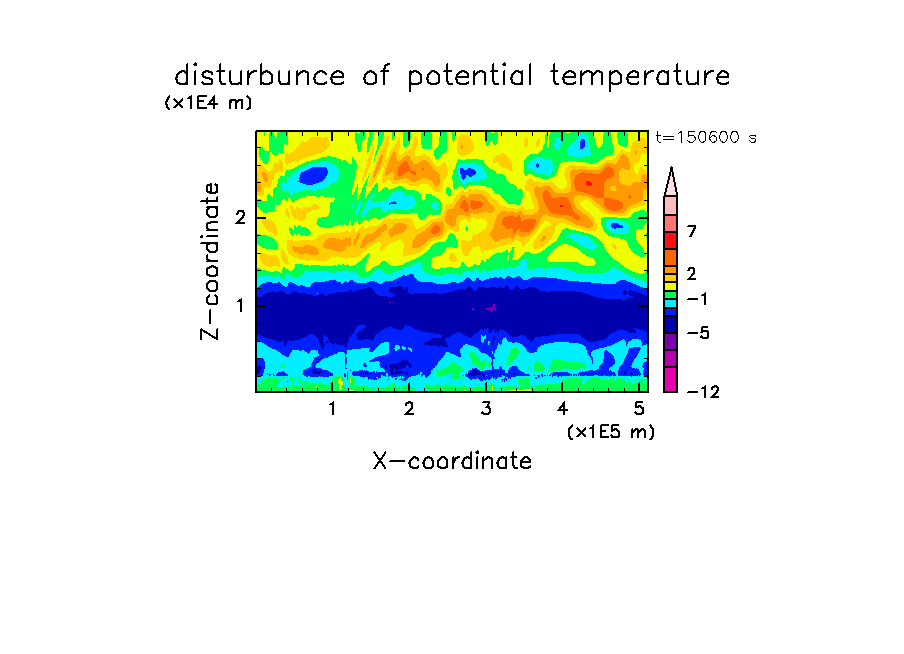 disturbunce of potential temperature
(x1E4 m)
t=150600 s
Z-coordinate
2
1
7
2
−1
−5
−12
1 2 3 4 5
(x1E5 m)
X-coordinate